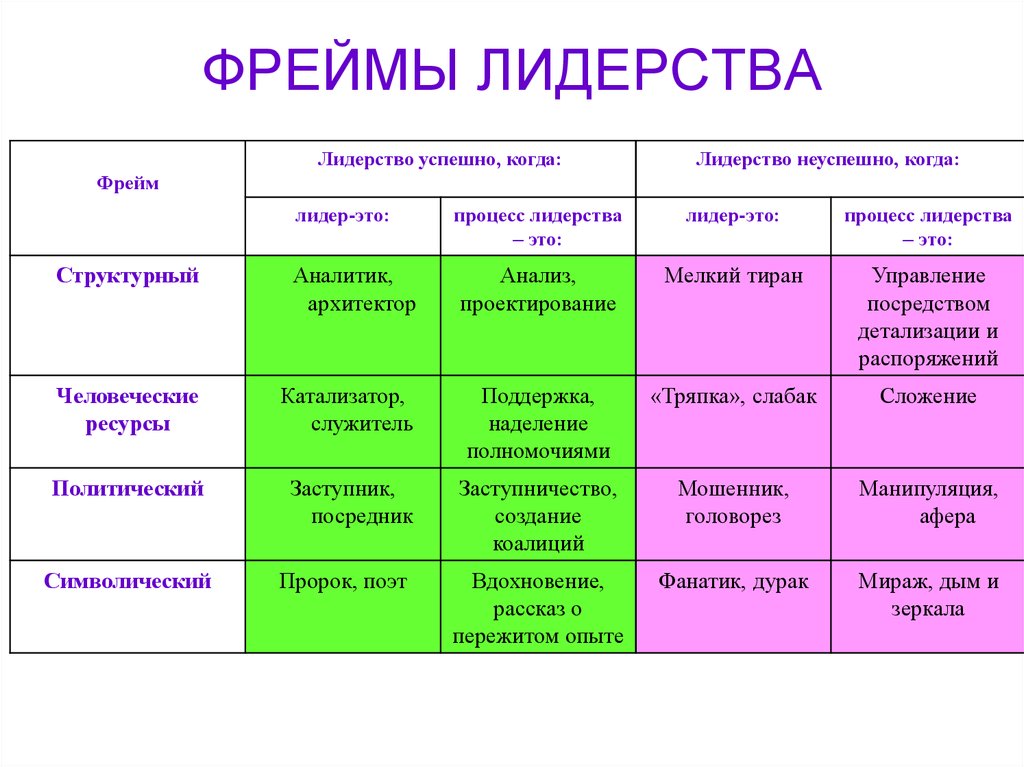 ФРЕЙМЫ ЛИДЕРСТВА

| Фрейм | Лидерство успешно, когда: | | Лидерство неуспешно, когда: | |
|---|---|---|---|---|
| | лидер-это: | процесс лидерства – это: | лидер-это: | процесс лидерства – это: |
| Структурный | Аналитик, архитектор | Анализ, проектирование | Мелкий тиран | Управление посредством детализации и распоряжений |
| Человеческие ресурсы | Катализатор, служитель | Поддержка, наделение полномочиями | «Тряпка», слабак | Сложение |
| Политический | Заступник, посредник | Заступничество, создание коалиций | Мошенник, головорез | Манипуляция, афера |
| Символический | Пророк, поэт | Вдохновение, рассказ о пережитом опыте | Фанатик, дурак | Мираж, дым и зеркала |